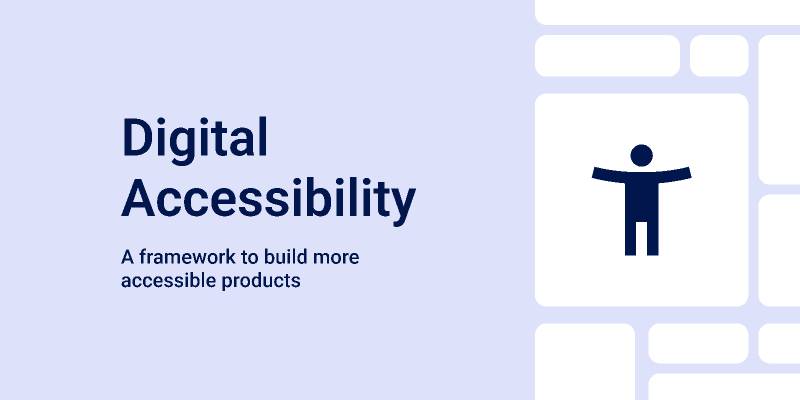 Digital Accessibility

A framework to build more accessible products